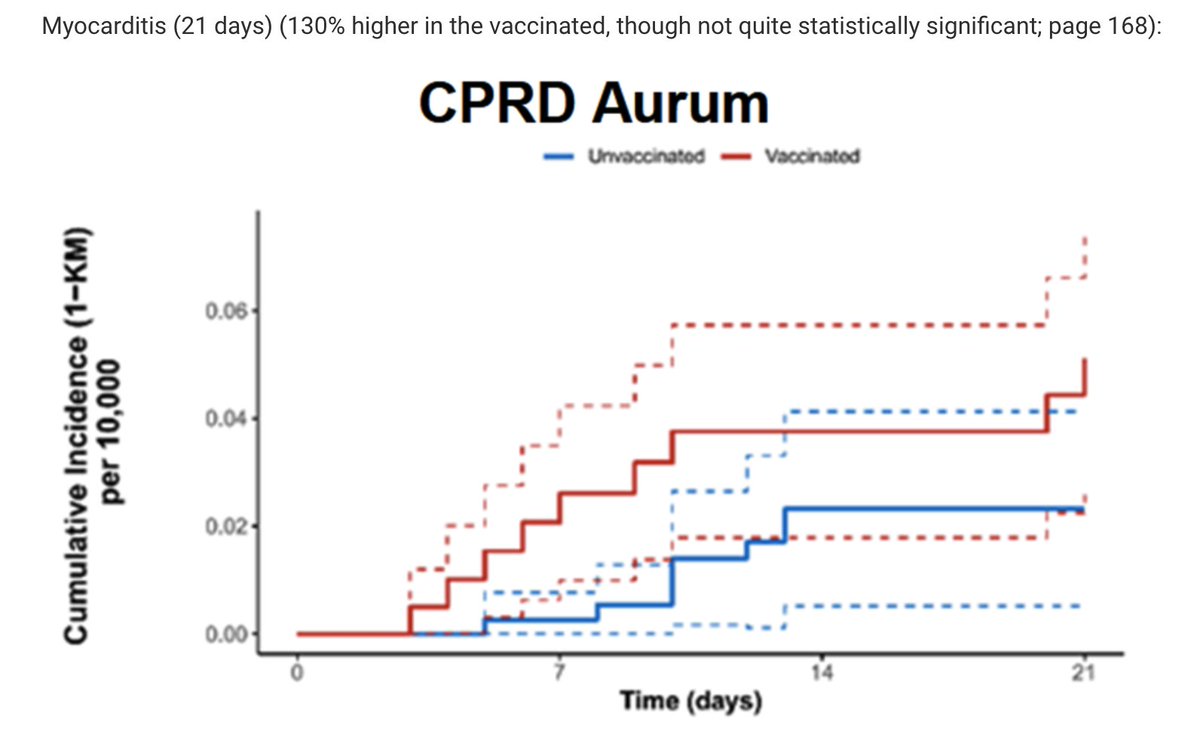 Myocarditis (21 days) (130% higher in the vaccinated, though not quite statistically significant; page 168):

CPRD Aurum

Unvaccinated Vaccinated

Cumulative Incidence (1−KM) per 10,000

0.06
0.04
0.02
0.00

0
7
14
21

Time (days)